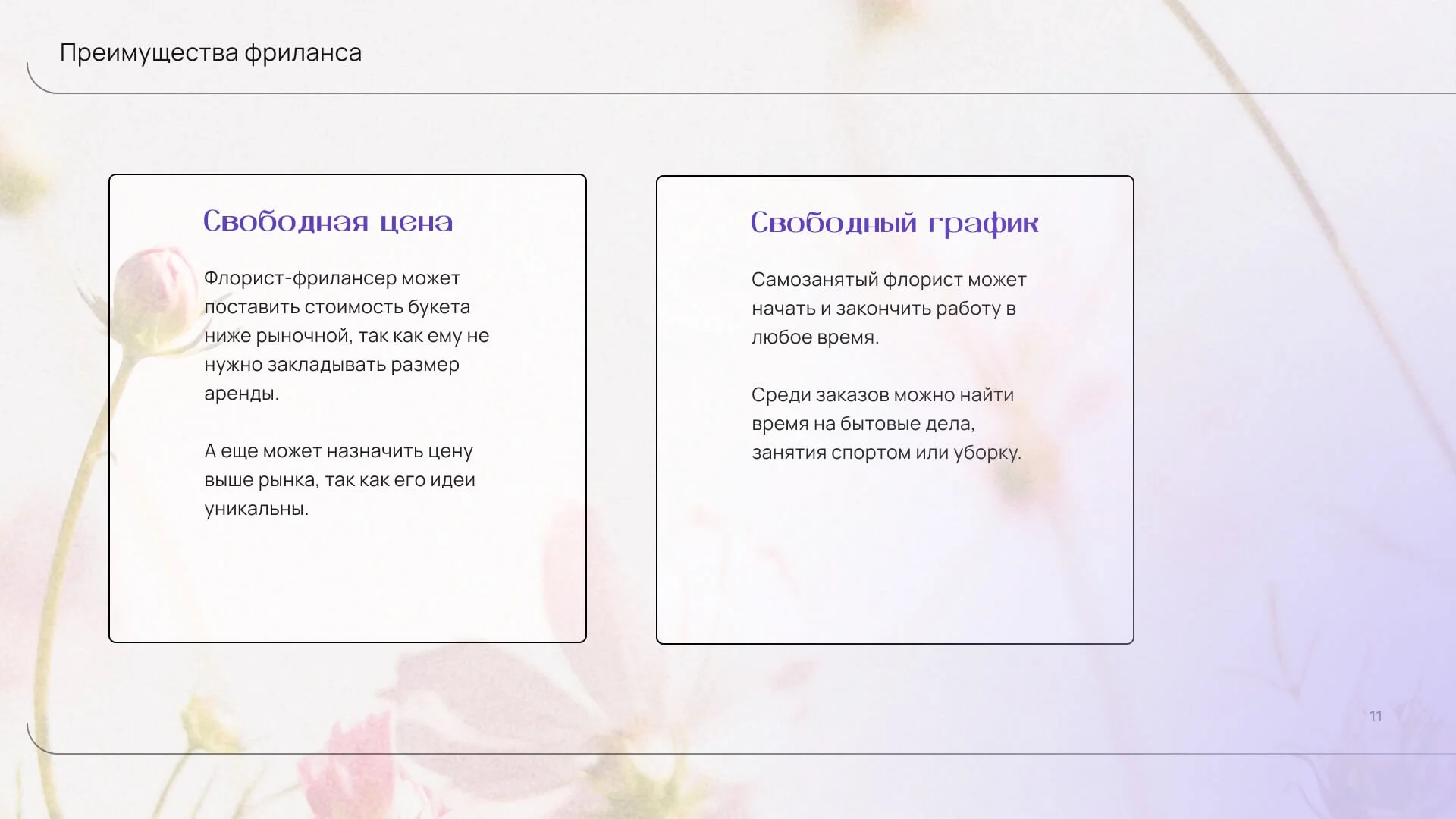 Преимущества фриланса

Свободная цена

Флорист-фрилансер может поставить стоимость букета ниже рыночной, так как ему не нужно закладывать размер аренды.

А еще может назначить цену выше рынка, так как его идеи уникальны.

Свободный график

Самозанятый флорист может начать и закончить работу в любое время.

Среди заказов можно найти время на бытовые дела, занятия спортом или уборку.

11